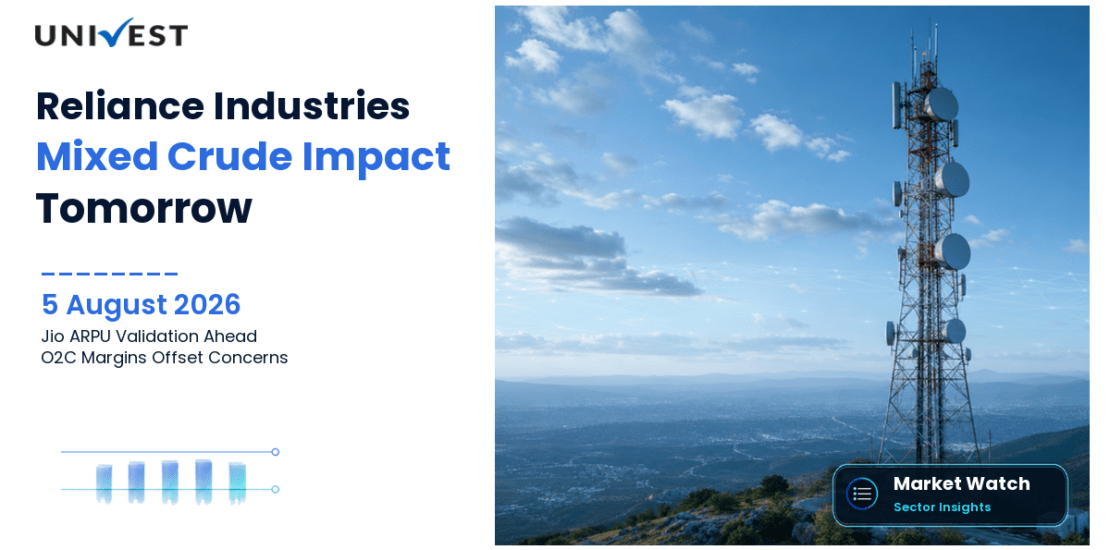 UNIVEST

Reliance Industries
Mixed Crude Impact
Tomorrow

5 August 2026
Jio ARPU Validation Ahead
O2C Margins Offset Concerns

Market Watch
Sector Insights